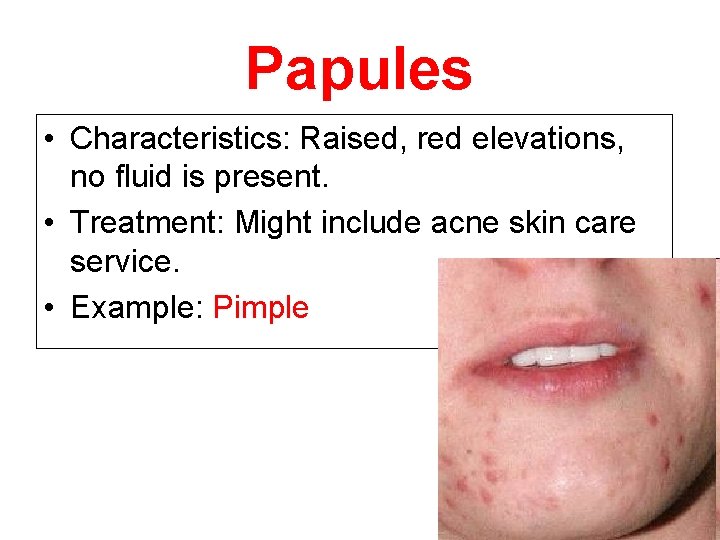 Papules

• Characteristics: Raised, red elevations, no fluid is present.
• Treatment: Might include acne skin care service.
• Example: Pimple